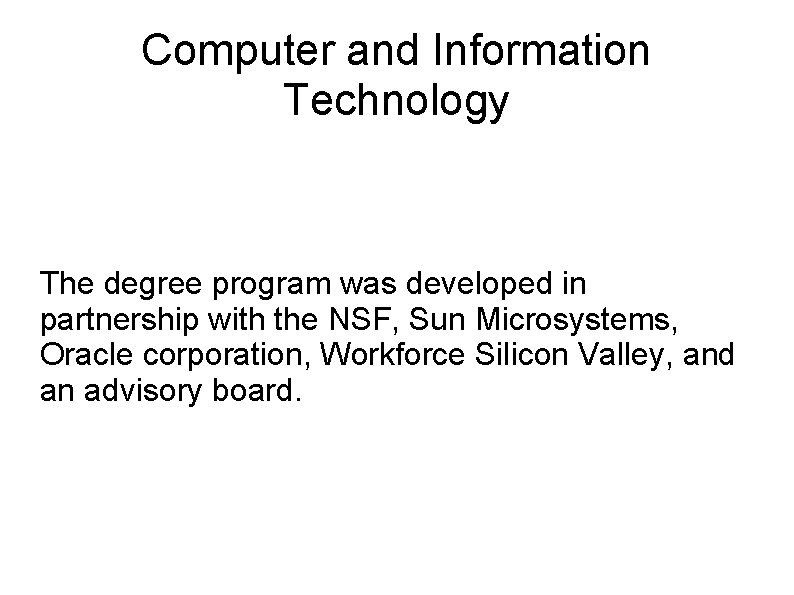 Computer and Information Technology

The degree program was developed in partnership with the NSF, Sun Microsystems, Oracle corporation, Workforce Silicon Valley, and an advisory board.